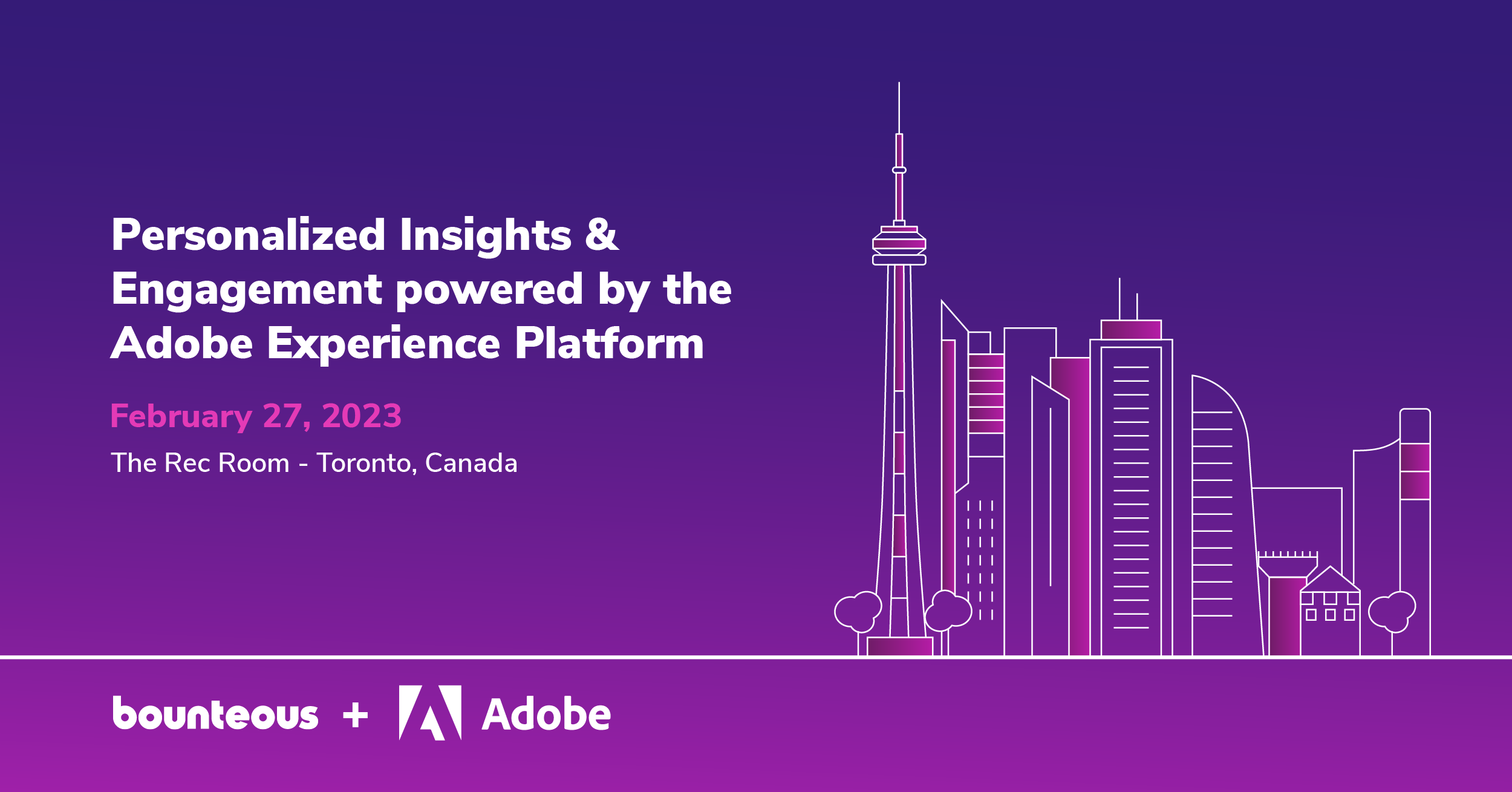 Personalized Insights & Engagement powered by the Adobe Experience Platform

February 27, 2023

The Rec Room - Toronto, Canada

bounteous + Adobe